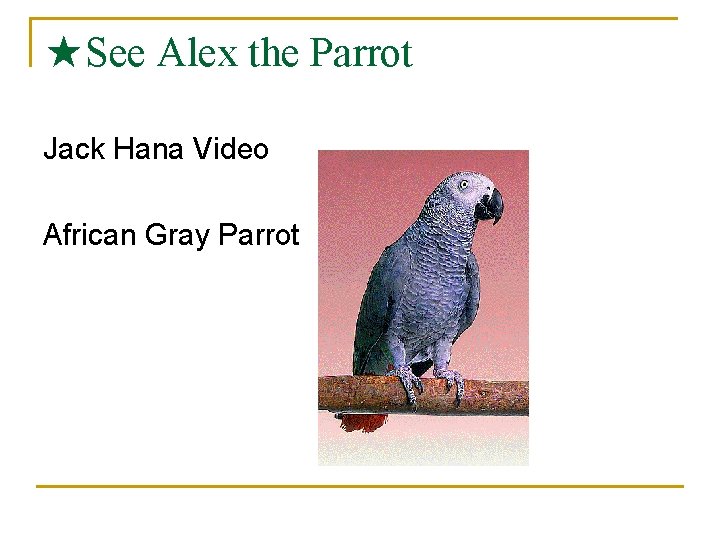 ★See Alex the Parrot

Jack Hana Video

African Gray Parrot